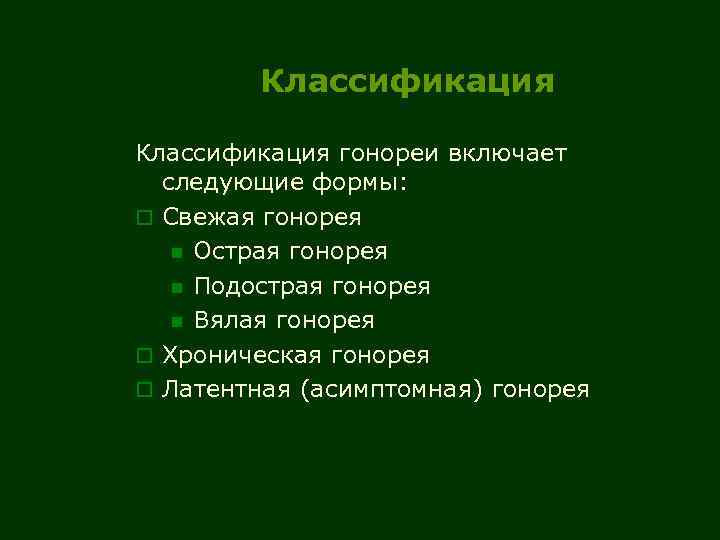 Классификация

Классификация гонореи включает следующие формы:

- Свежая гонорея
  - Острая гонорея
  - Подострая гонорея
  - Вялая гонорея
- Хроническая гонорея
- Латентная (асимптомная) гонорея